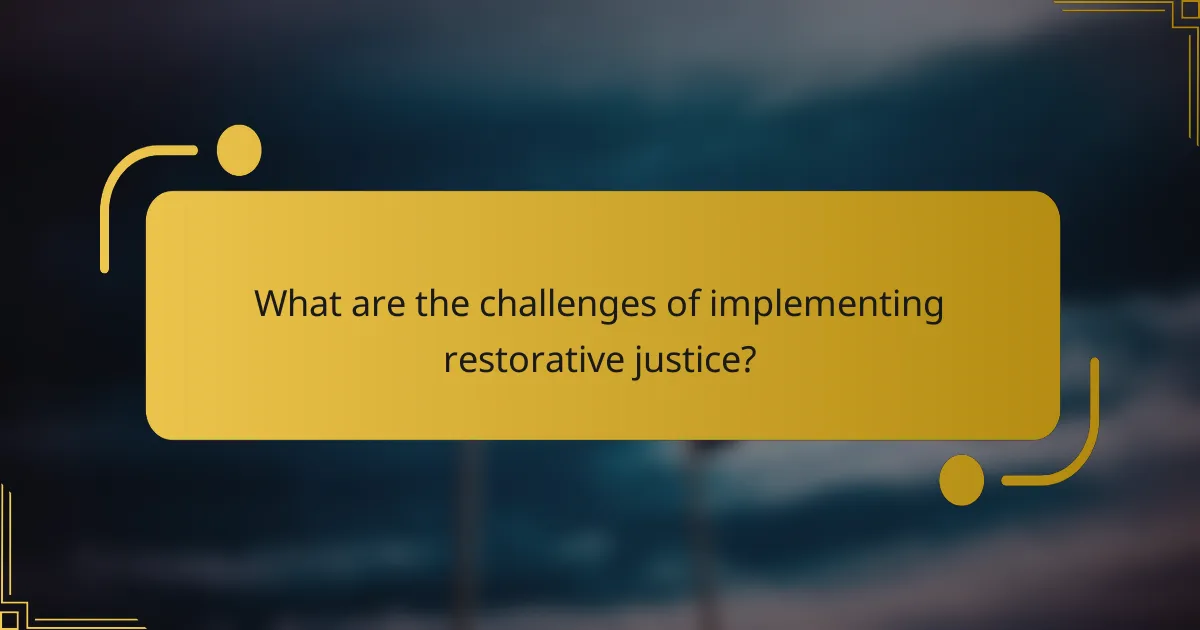 What are the challenges of implementing restorative justice?